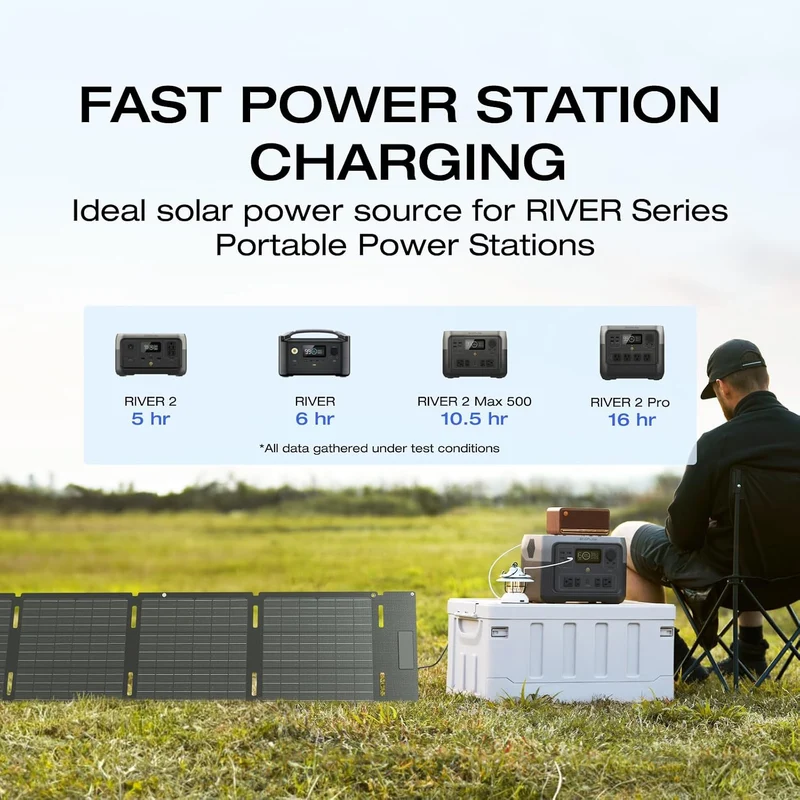 FAST POWER STATION CHARGING

Ideal solar power source for RIVER Series Portable Power Stations

RIVER 2
5 hr

RIVER
6 hr

RIVER 2 Max 500
10.5 hr

RIVER 2 Pro
16 hr

*All data gathered under test conditions